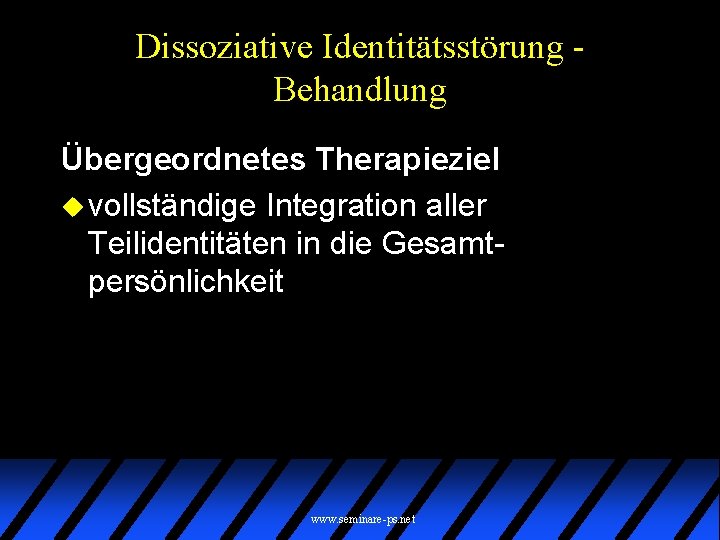 Dissoziative Identitätsstörung - Behandlung

Übergeordnetes Therapieziel

vollständige Integration aller Teilidentitäten in die Gesamtpersönlichkeit

www.seminare-ps.net